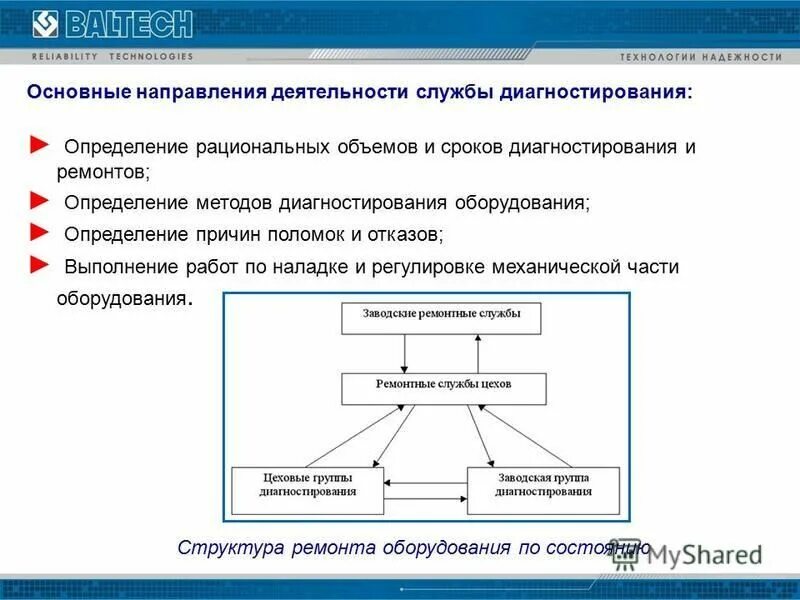 BALTECH
RELIABILITY TECHNOLOGIES
ТЕХНОЛОГИИ НАДЕЖНОСТИ

Основные направления деятельности службы диагностирования:

► Определение рациональных объемов и сроков диагностирования и ремонтов;

► Определение методов диагностирования оборудования;

► Определение причин поломок и отказов;

► Выполнение работ по наладке и регулировке механической части оборудования.

Заводские ремонтные службы

Ремонтные службы цехов

Цеховые группы диагностирования

Заводская группа диагностирования

Структура ремонта оборудования по состоянию

MyShared